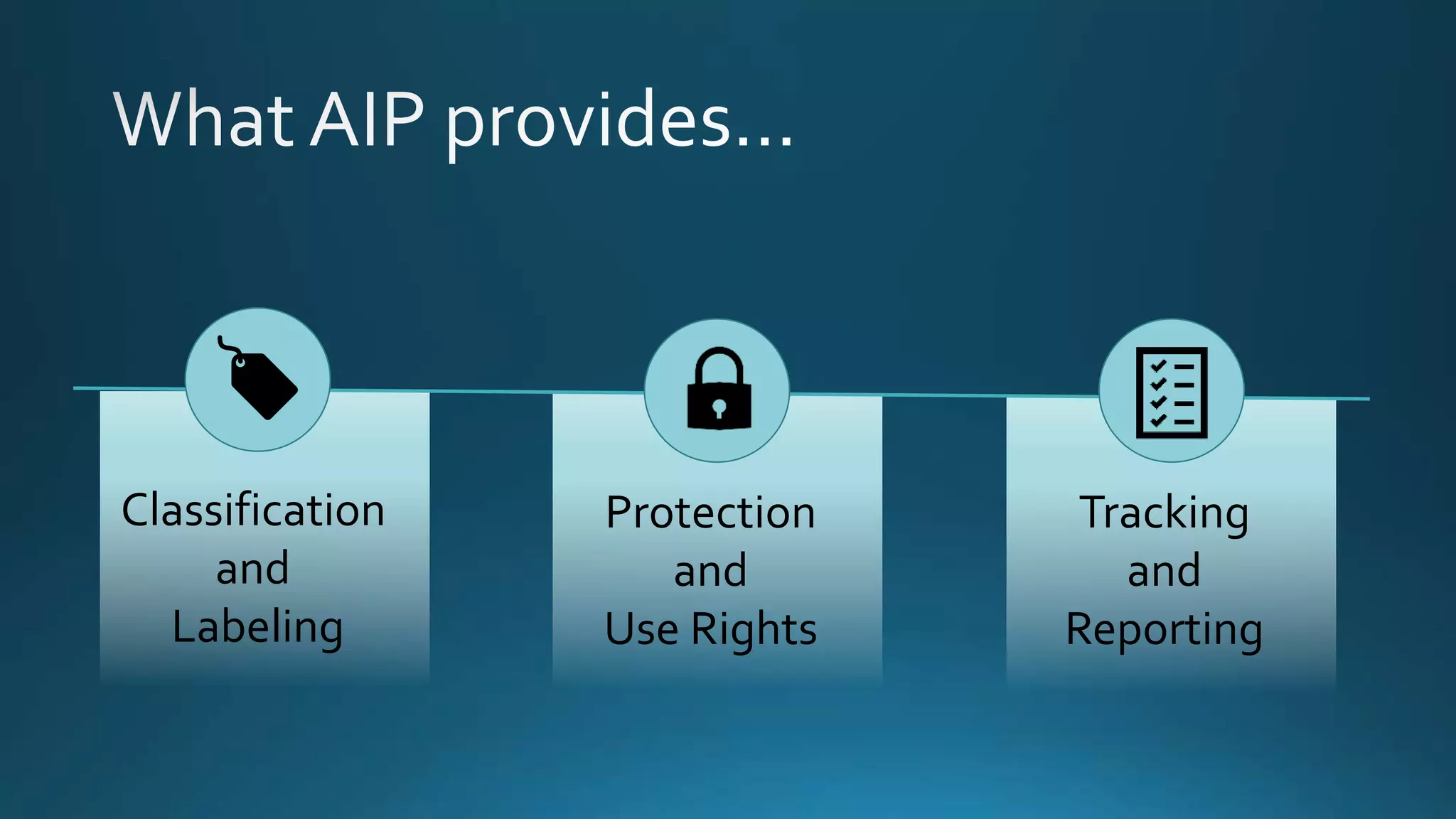 What AIP provides...

Classification
and
Labeling

Protection
and
Use Rights

Tracking
and
Reporting